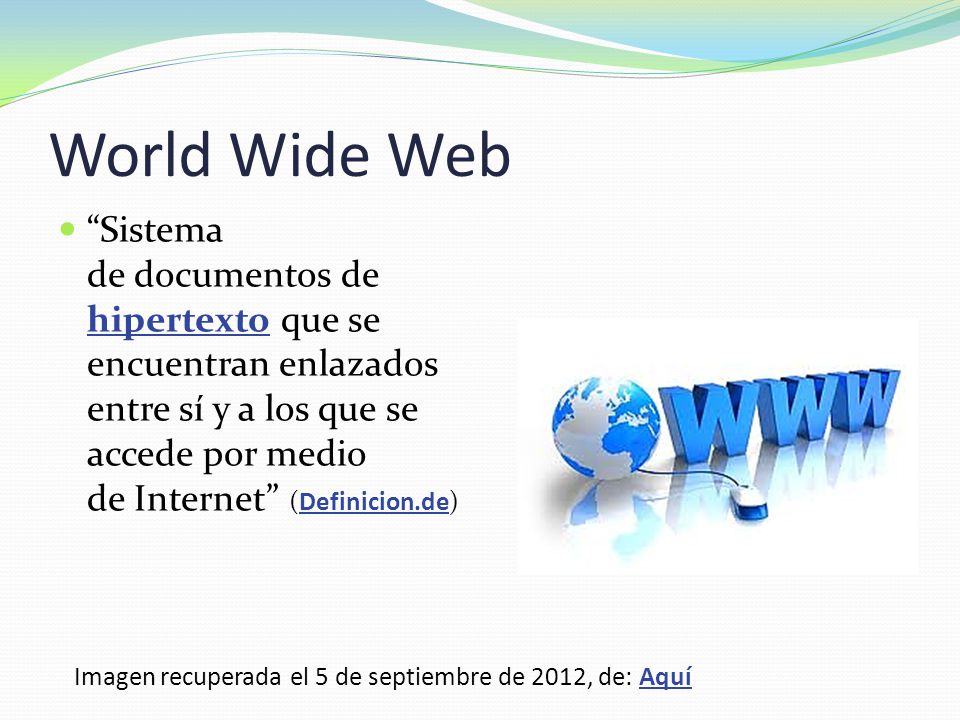 World Wide Web

“Sistema de documentos de hipertexto que se encuentran enlazados entre sí y a los que se accede por medio de Internet” (Definicion.de)

WWW

Imagen recuperada el 5 de septiembre de 2012, de: Aquí